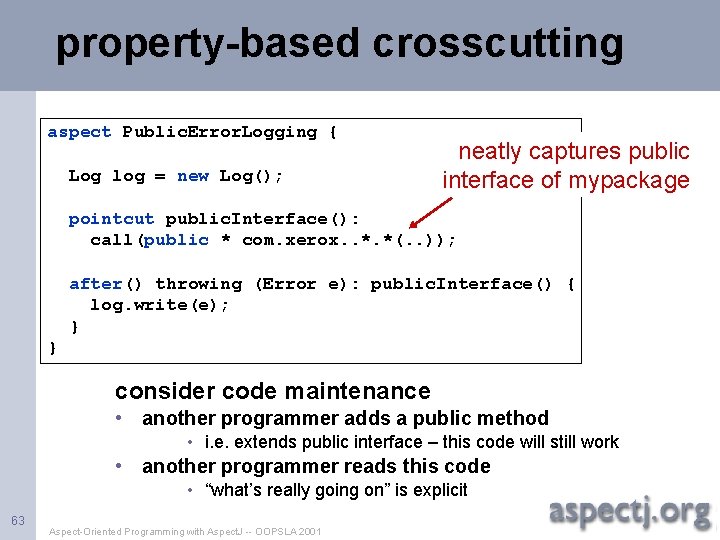 property-based crosscutting

aspect PublicErrorLogging {

  Log log = new Log();

  pointcut publicInterface():
    call(public * com.xerox..*.*(..));

  after() throwing (Error e): publicInterface() {
    log.write(e);
  }
}

neatly captures public interface of mypackage

consider code maintenance
• another programmer adds a public method
  • i.e. extends public interface – this code will still work
• another programmer reads this code
  • “what’s really going on” is explicit

63

Aspect-Oriented Programming with AspectJ -- OOPSLA 2001

aspectj.org